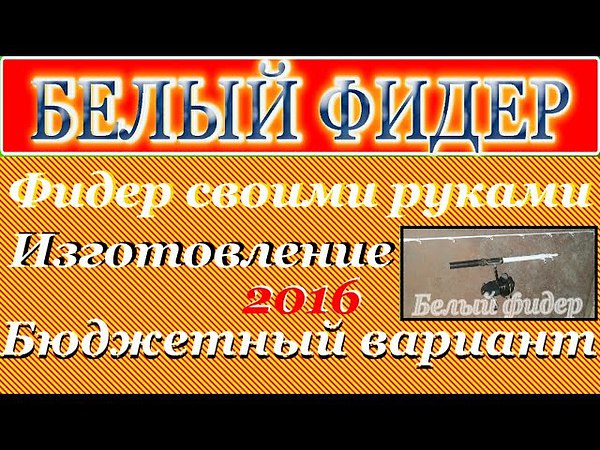 БЕЛЫЙ ФИДЕР

Фидер своими руками

Изготовление

2016

Белый фидер

Бюджетный вариант